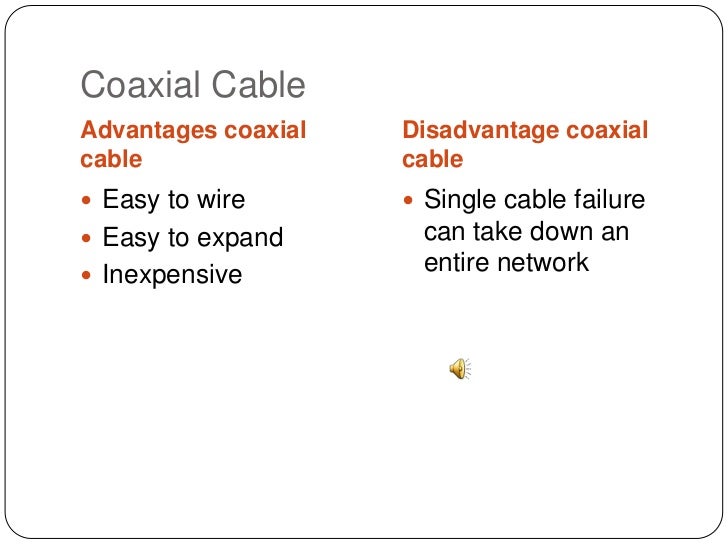 Coaxial Cable

Advantages coaxial cable

- Easy to wire
- Easy to expand
- Inexpensive

Disadvantage coaxial cable

- Single cable failure can take down an entire network